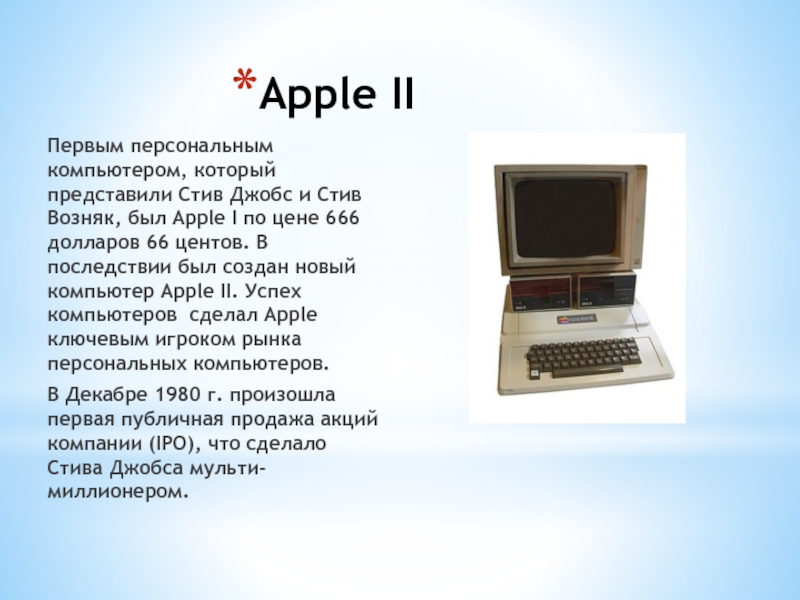 *Apple II

Первым персональным компьютером, который представили Стив Джобс и Стив Возняк, был Apple I по цене 666 долларов 66 центов. В последствии был создан новый компьютер Apple II. Успех компьютеров  сделал Apple ключевым игроком рынка персональных компьютеров.

В Декабре 1980 г. произошла первая публичная продажа акций компании (IPO), что сделало Стива Джобса мульти-миллионером.